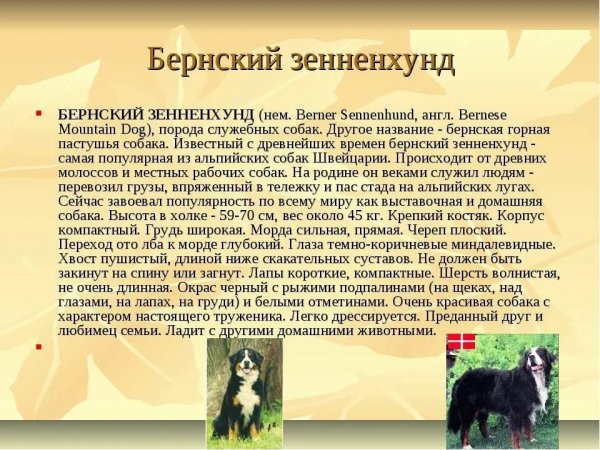 Бернский зенненхунд

БЕРНСКИЙ ЗЕННЕНХУНД (нем. Berner Sennenhund, англ. Bernese Mountain Dog), порода служебных собак. Другое название - бернская горная пастушья собака. Известный с древнейших времен бернский зенненхунд - самая популярная из альпийских собак Швейцарии. Происходит от древних молоссов и местных рабочих собак. На родине он веками служил людям - перевозил грузы, впряженный в тележку и пас стада на альпийских лугах. Сейчас завоевал популярность по всему миру как выставочная и домашняя собака. Высота в холке - 59-70 см, вес около 45 кг. Крепкий костяк. Корпус компактный. Грудь широкая. Морда сильная, прямая. Череп плоский. Переход ото лба к морде глубокий. Глаза темно-коричневые миндалевидные. Хвост пушистый, длиной ниже скакательных суставов. Не должен быть закинут на спину или загнут. Лапы короткие, компактные. Шерсть волнистая, не очень длинная. Окрас черный с рыжими подпалинами (на щеках, над глазами, на лапах, на груди) и белыми отметинами. Очень красивая собака с характером настоящего труженика. Легко дрессируется. Преданный друг и любимец семьи. Ладит с другими домашними животными.